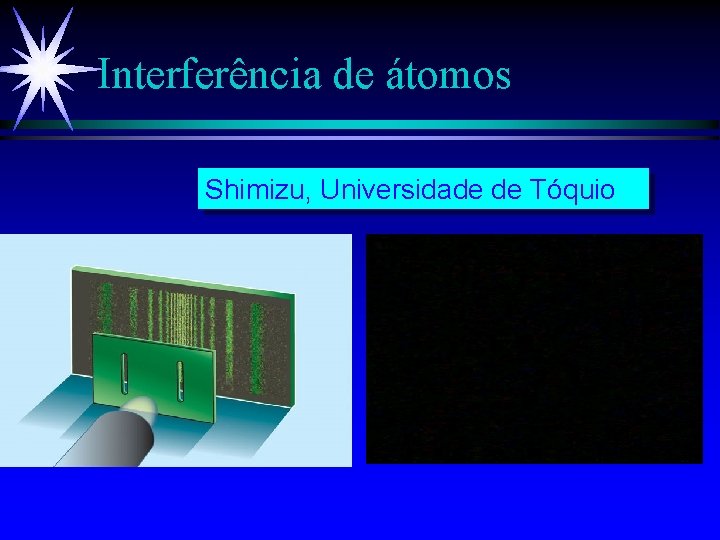 Interferência de átomos

Shimizu, Universidade de Tóquio